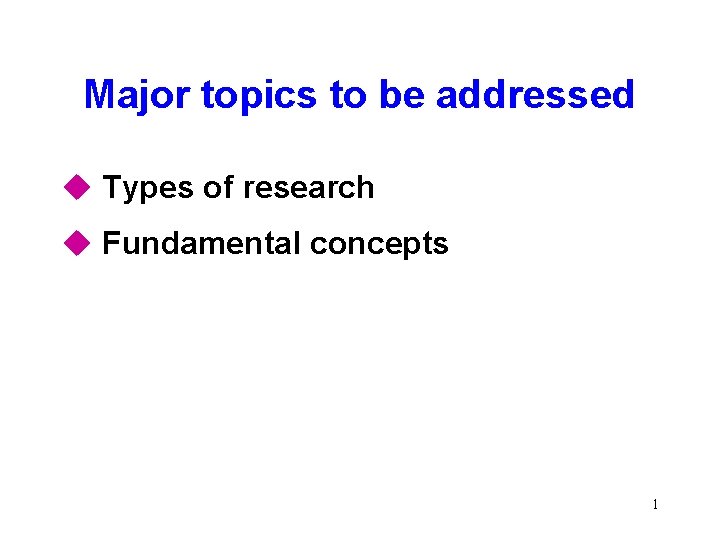 Major topics to be addressed

◆ Types of research

◆ Fundamental concepts

1